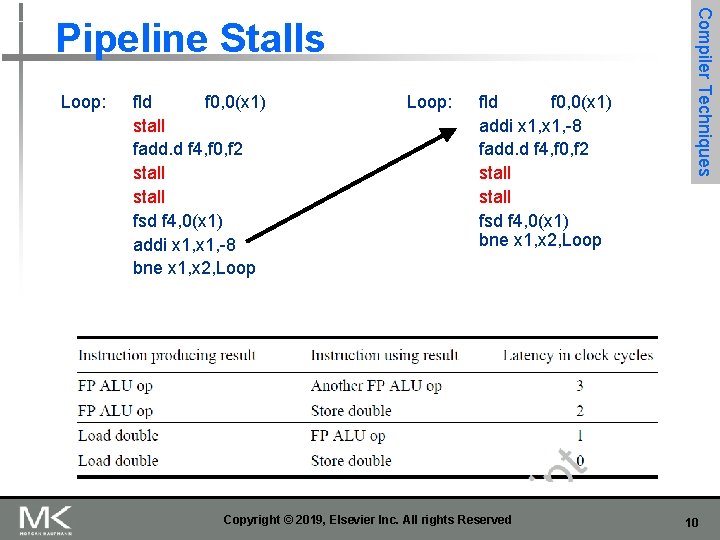 Pipeline Stalls

Compiler Techniques

Loop: fld f0,0(x1)
stall
fadd.d f4,f0,f2
stall
stall
fsd f4,0(x1)
addi x1,x1,-8
bne x1,x2,Loop

Loop: fld f0,0(x1)
addi x1,x1,-8
fadd.d f4,f0,f2
stall
stall
fsd f4,0(x1)
bne x1,x2,Loop

| Instruction producing result | Instruction using result | Latency in clock cycles |
|---|---|---|
| FP ALU op | Another FP ALU op | 3 |
| FP ALU op | Store double | 2 |
| Load double | FP ALU op | 1 |
| Load double | Store double | 0 |

MK MORGAN KAUFMANN

Copyright © 2019, Elsevier Inc. All rights Reserved

10